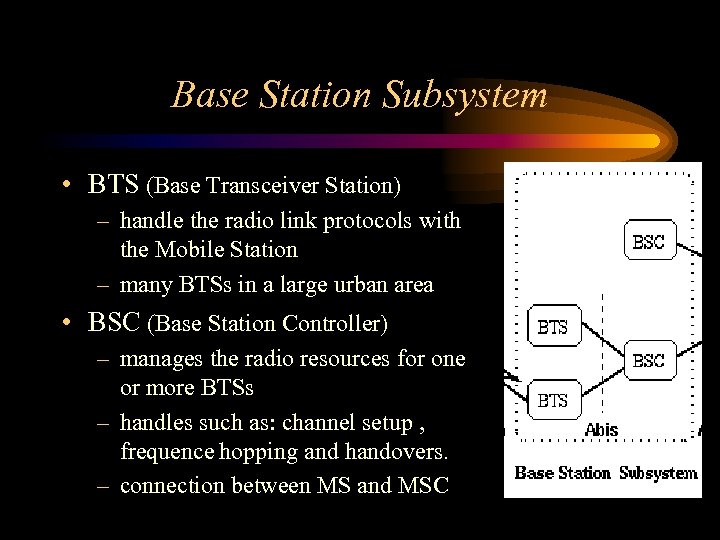 Base Station Subsystem

• BTS (Base Transceiver Station)
– handle the radio link protocols with the Mobile Station
– many BTSs in a large urban area
• BSC (Base Station Controller)
– manages the radio resources for one or more BTSs
– handles such as: channel setup , frequence hopping and handovers.
– connection between MS and MSC

BSC
BTS
BSC
BTS
Abis
Base Station Subsystem